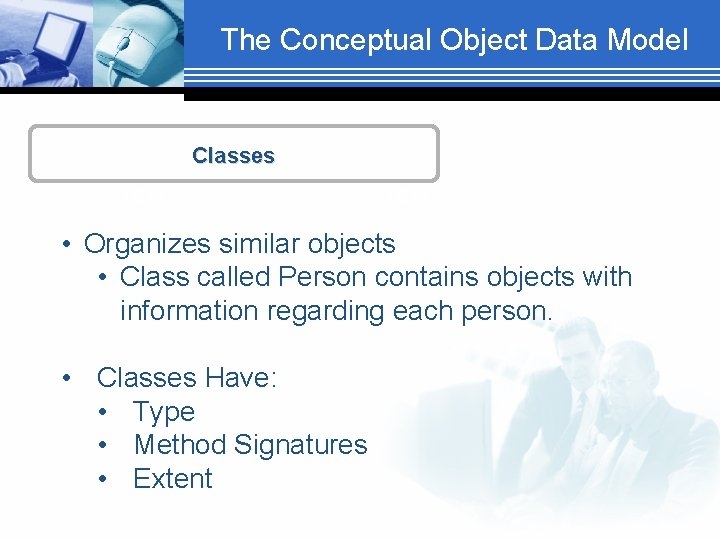 The Conceptual Object Data Model

Classes

• Organizes similar objects
• Class called Person contains objects with information regarding each person.

• Classes Have:
• Type
• Method Signatures
• Extent